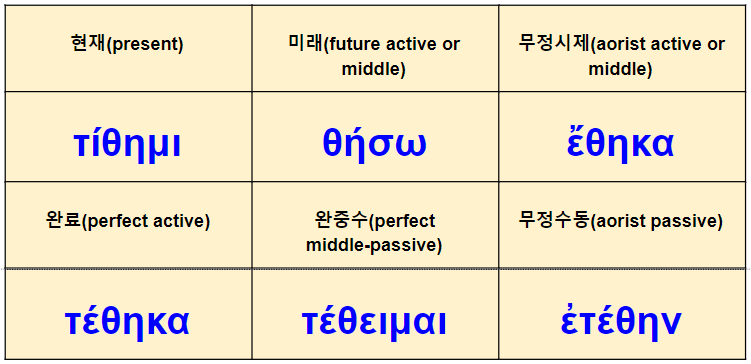 | 현재(present) | 미래(future active or middle) | 무정시제(aorist active or middle) |
|---|---|---|
| τίθημι | θήσω | ἔθηκα |
| 완료(perfect active) | 완중수(perfect middle-passive) | 무정수동(aorist passive) |
| τέθηκα | τέθειμαι | ἐτέθην |